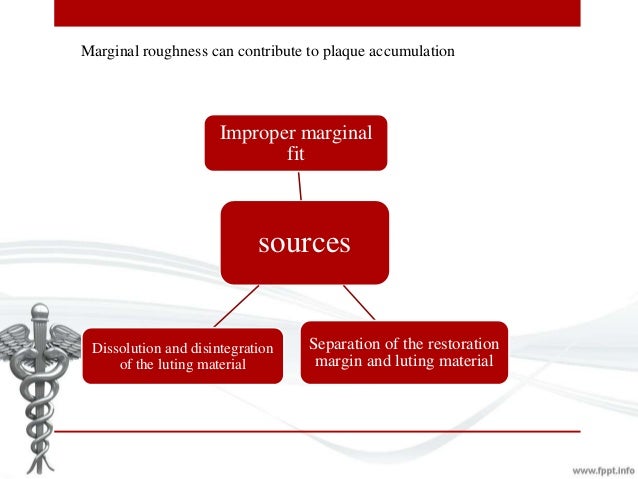 Marginal roughness can contribute to plaque accumulation

Improper marginal fit

sources

Dissolution and disintegration of the luting material

Separation of the restoration margin and luting material

www.fppt.info